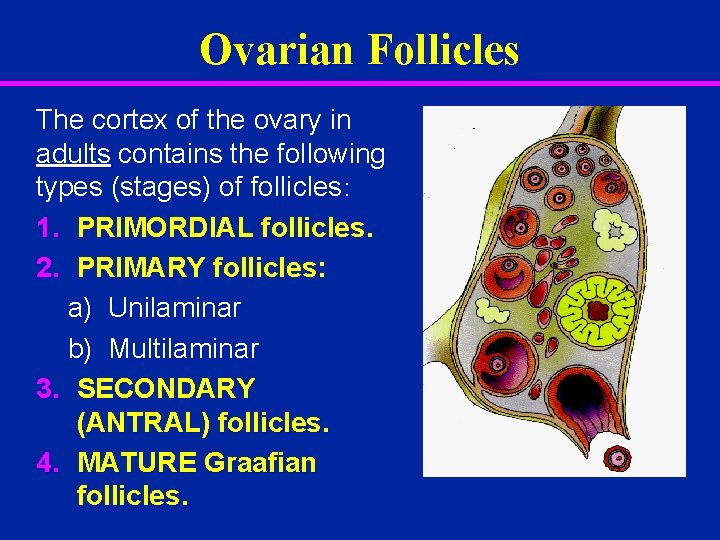 Ovarian Follicles

The cortex of the ovary in adults contains the following types (stages) of follicles:

1. PRIMORDIAL follicles.
2. PRIMARY follicles:
a) Unilaminar
b) Multilaminar
3. SECONDARY (ANTRAL) follicles.
4. MATURE Graafian follicles.